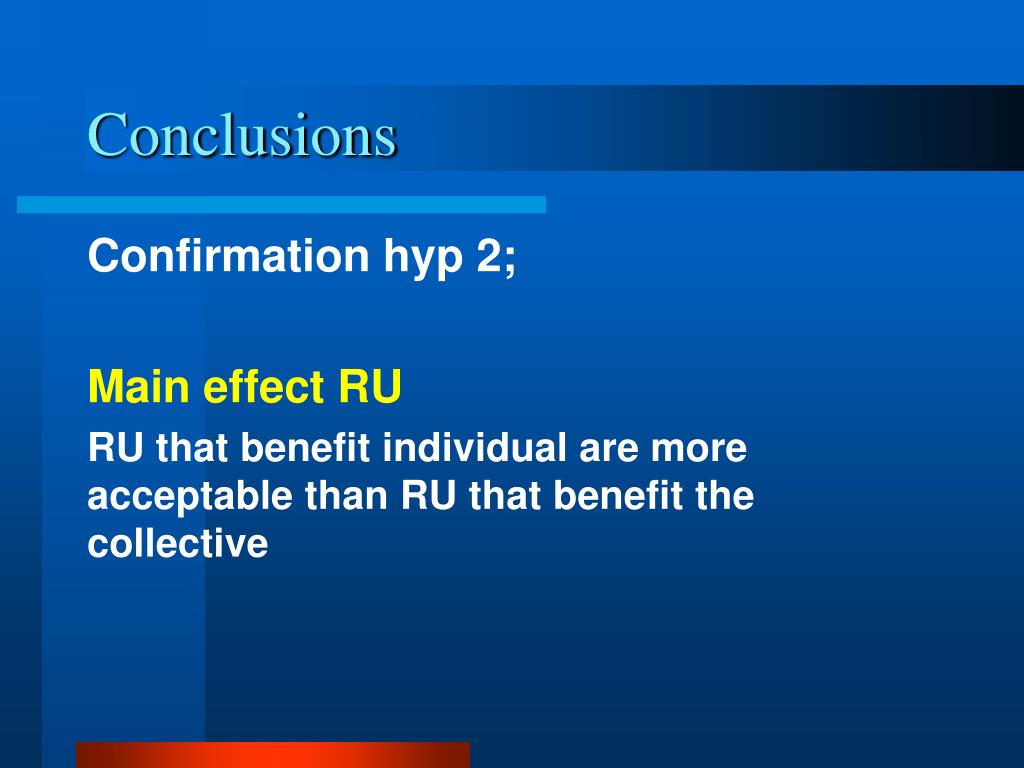 Conclusions

Confirmation hyp 2;

Main effect RU

RU that benefit individual are more acceptable than RU that benefit the collective